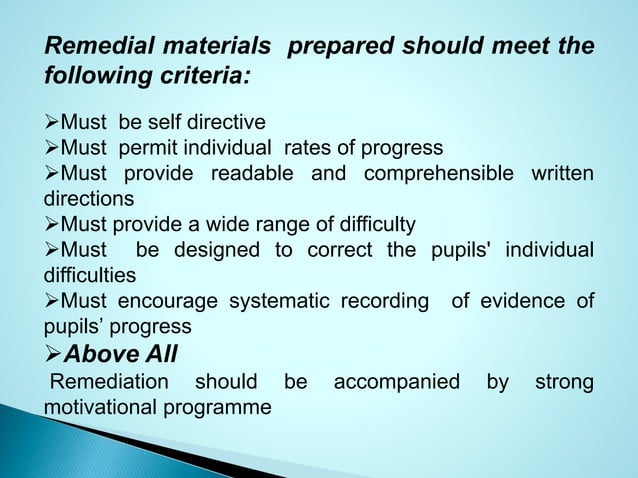 Remedial materials prepared should meet the following criteria:

➢Must be self directive
➢Must permit individual rates of progress
➢Must provide readable and comprehensible written directions
➢Must provide a wide range of difficulty
➢Must be designed to correct the pupils' individual difficulties
➢Must encourage systematic recording of evidence of pupils' progress
➢Above All
Remediation should be accompanied by strong motivational programme